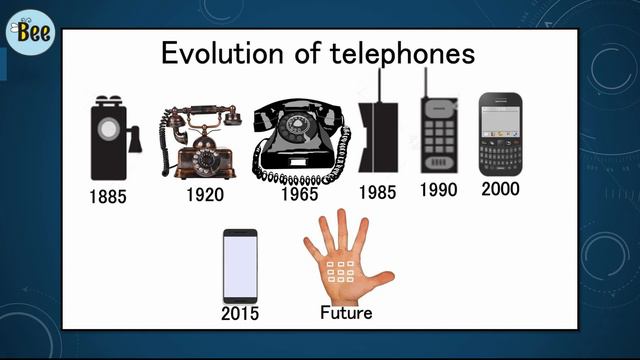 Bee

Evolution of telephones

1885
1920
1965
1985
1990
2000

2015
Future